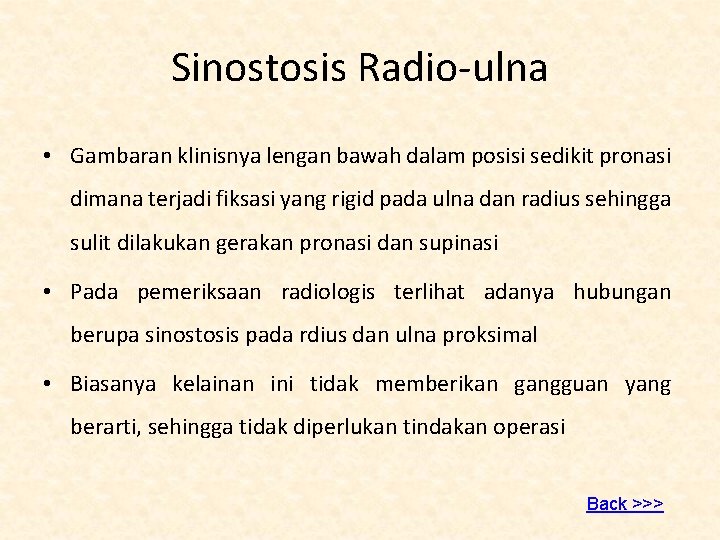 Sinostosis Radio-ulna

• Gambaran klinisnya lengan bawah dalam posisi sedikit pronasi dimana terjadi fiksasi yang rigid pada ulna dan radius sehingga sulit dilakukan gerakan pronasi dan supinasi

• Pada pemeriksaan radiologis terlihat adanya hubungan berupa sinostosis pada rdius dan ulna proksimal

• Biasanya kelainan ini tidak memberikan gangguan yang berarti, sehingga tidak diperlukan tindakan operasi

Back >>>